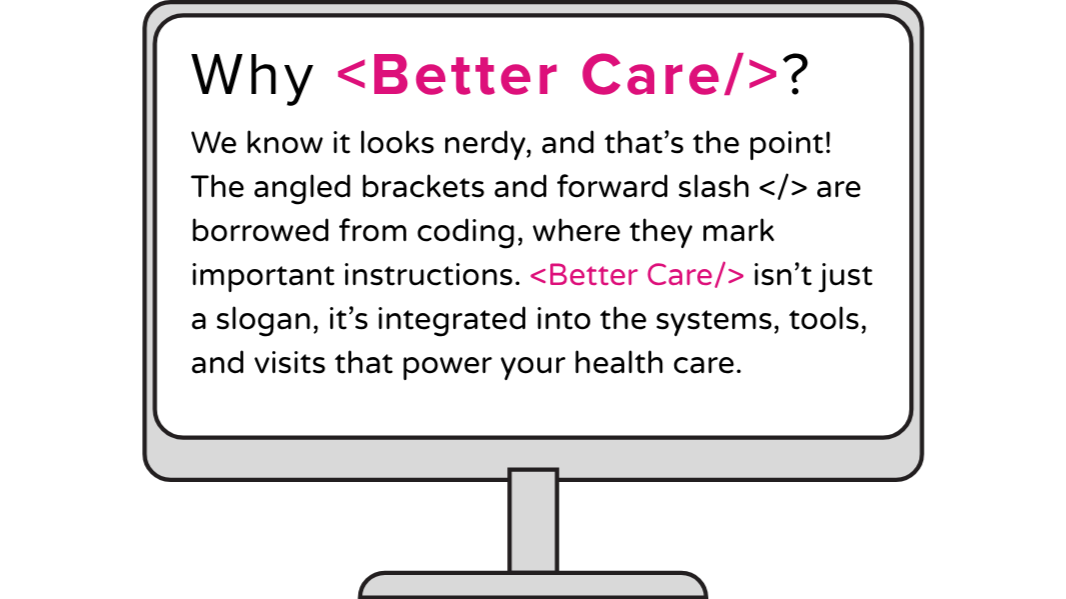 Why <Better Care/>?

We know it looks nerdy, and that's the point! The angled brackets and forward slash </> are borrowed from coding, where they mark important instructions. <Better Care/> isn't just a slogan, it's integrated into the systems, tools, and visits that power your health care.